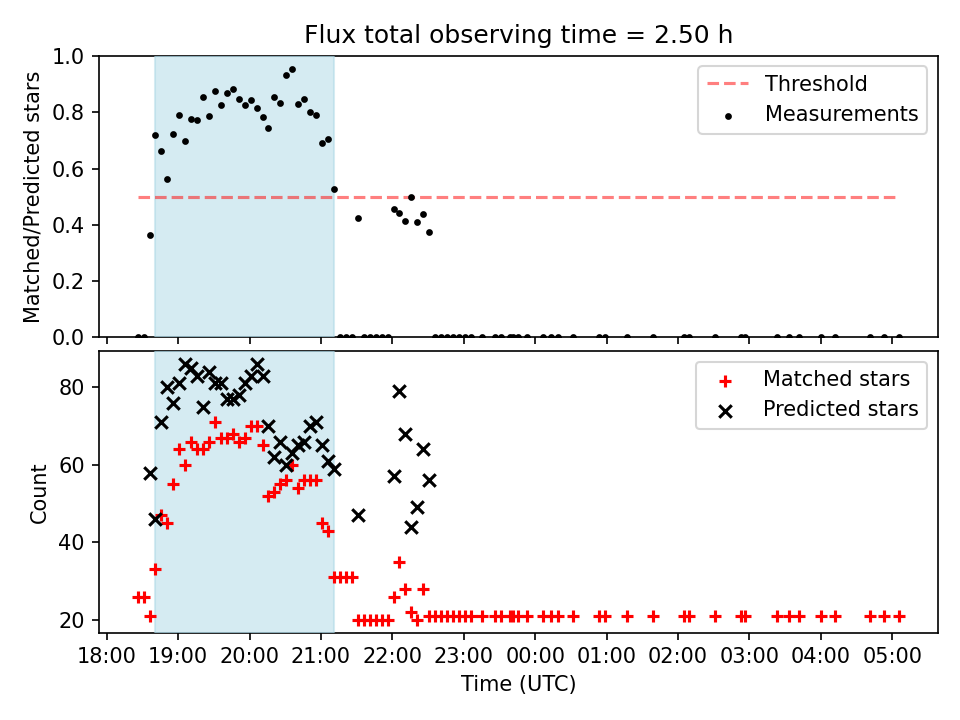 Flux total observing time = 2.50 h

Matched/Predicted stars

1.0
0.8
0.6
0.4
0.2
0.0

Threshold
Measurements

Count

80
60
40
20

Matched stars
Predicted stars

18:00 19:00 20:00 21:00 22:00 23:00 00:00 01:00 02:00 03:00 04:00 05:00

Time (UTC)